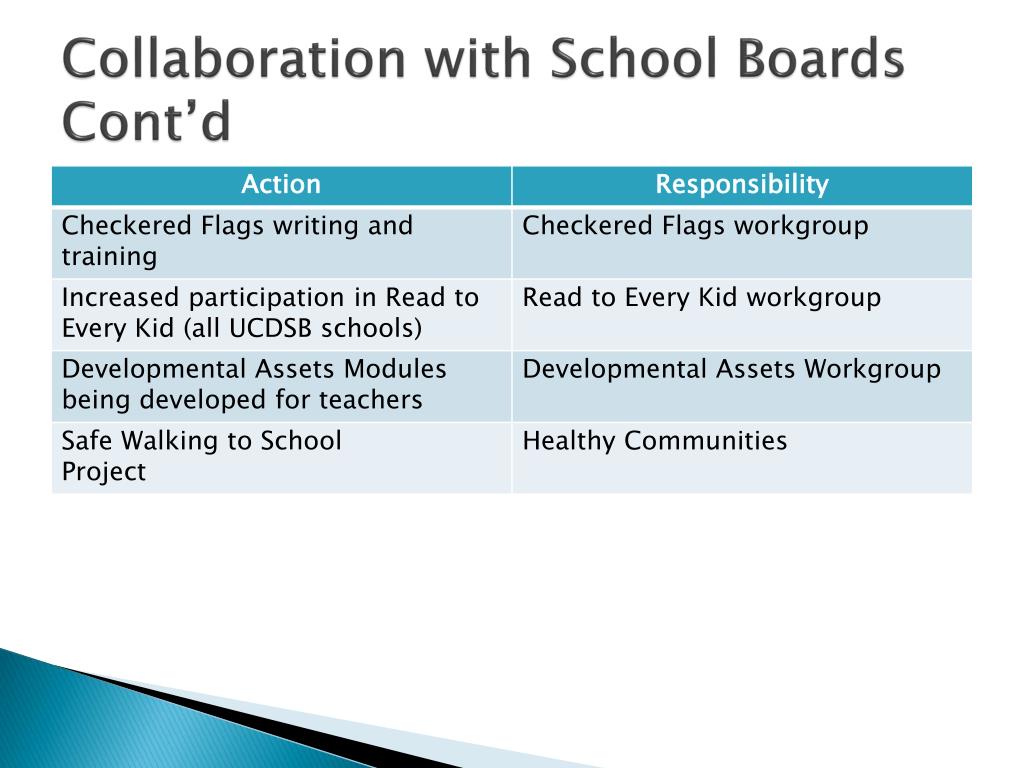 Collaboration with School Boards Cont’d

| Action | Responsibility |
|---|---|
| Checkered Flags writing and training | Checkered Flags workgroup |
| Increased participation in Read to Every Kid (all UCDSB schools) | Read to Every Kid workgroup |
| Developmental Assets Modules being developed for teachers | Developmental Assets Workgroup |
| Safe Walking to School Project | Healthy Communities |